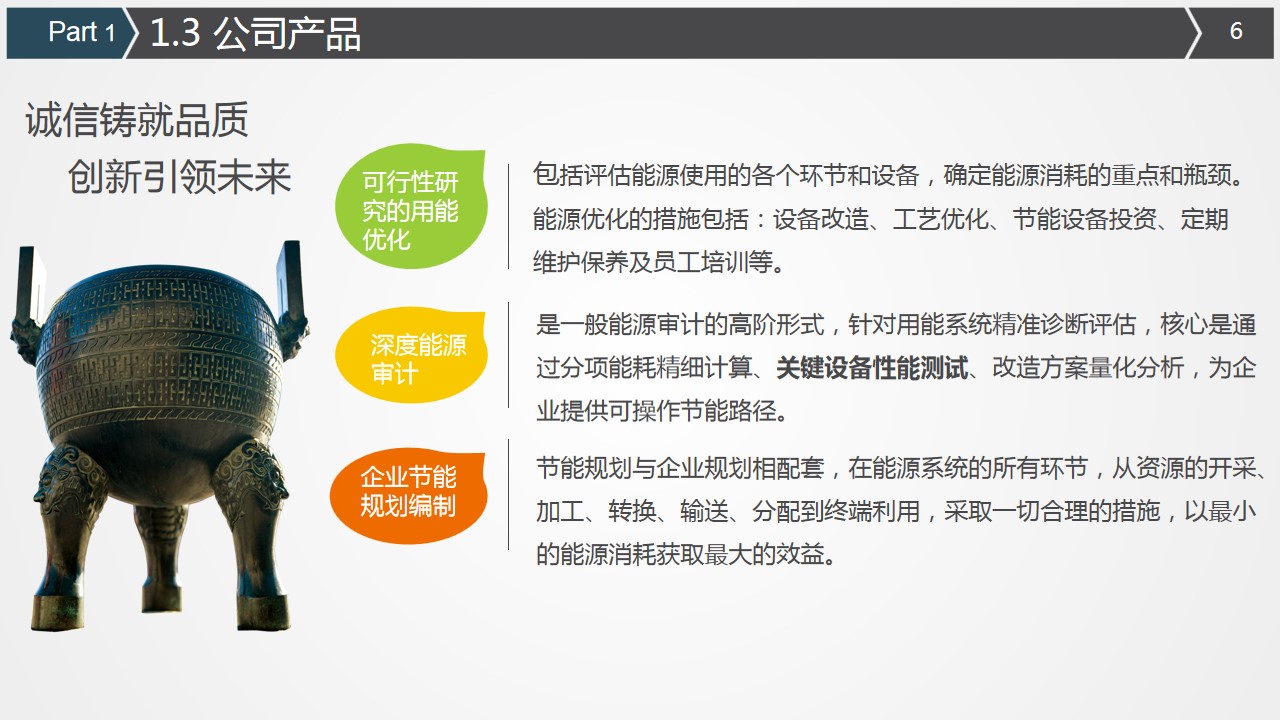 Part 1 1.3 公司产品

6

诚信铸就品质
创新引领未来

可行性研究的用能优化

包括评估能源使用的各个环节和设备，确定能源消耗的重点和瓶颈。能源优化的措施包括：设备改造、工艺优化、节能设备投资、定期维护保养及员工培训等。

深度能源审计

是一般能源审计的高阶形式，针对用能系统精准诊断评估，核心是通过分项能耗精细计算、关键设备性能测试、改造方案量化分析，为企业提供可操作节能路径。

企业节能规划编制

节能规划与企业规划相配套，在能源系统的所有环节，从资源的开采、加工、转换、输送、分配到终端利用，采取一切合理的措施，以最小的能源消耗获取最大的效益。